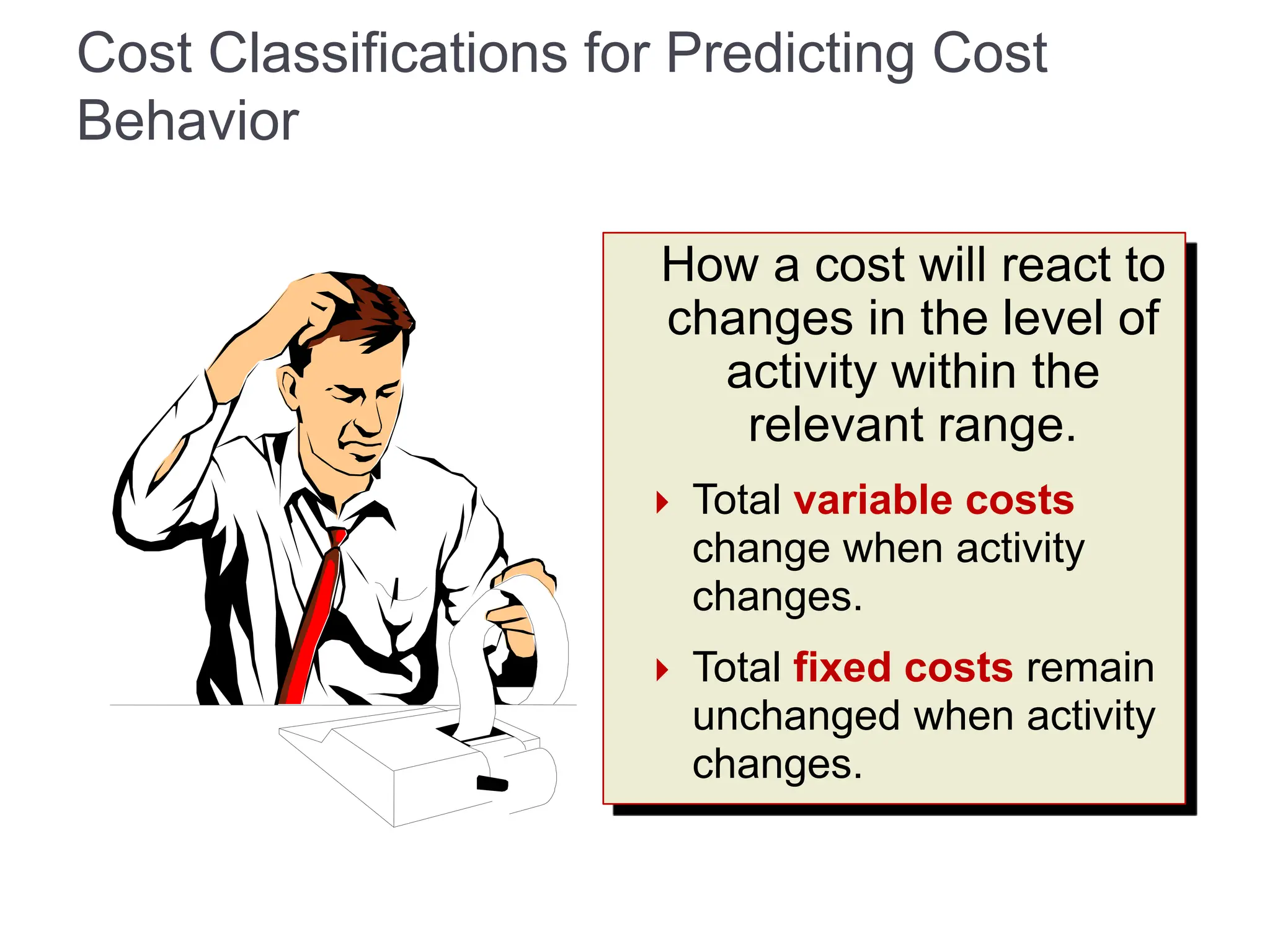 Cost Classifications for Predicting Cost Behavior

How a cost will react to changes in the level of activity within the relevant range.

Total variable costs change when activity changes.

Total fixed costs remain unchanged when activity changes.